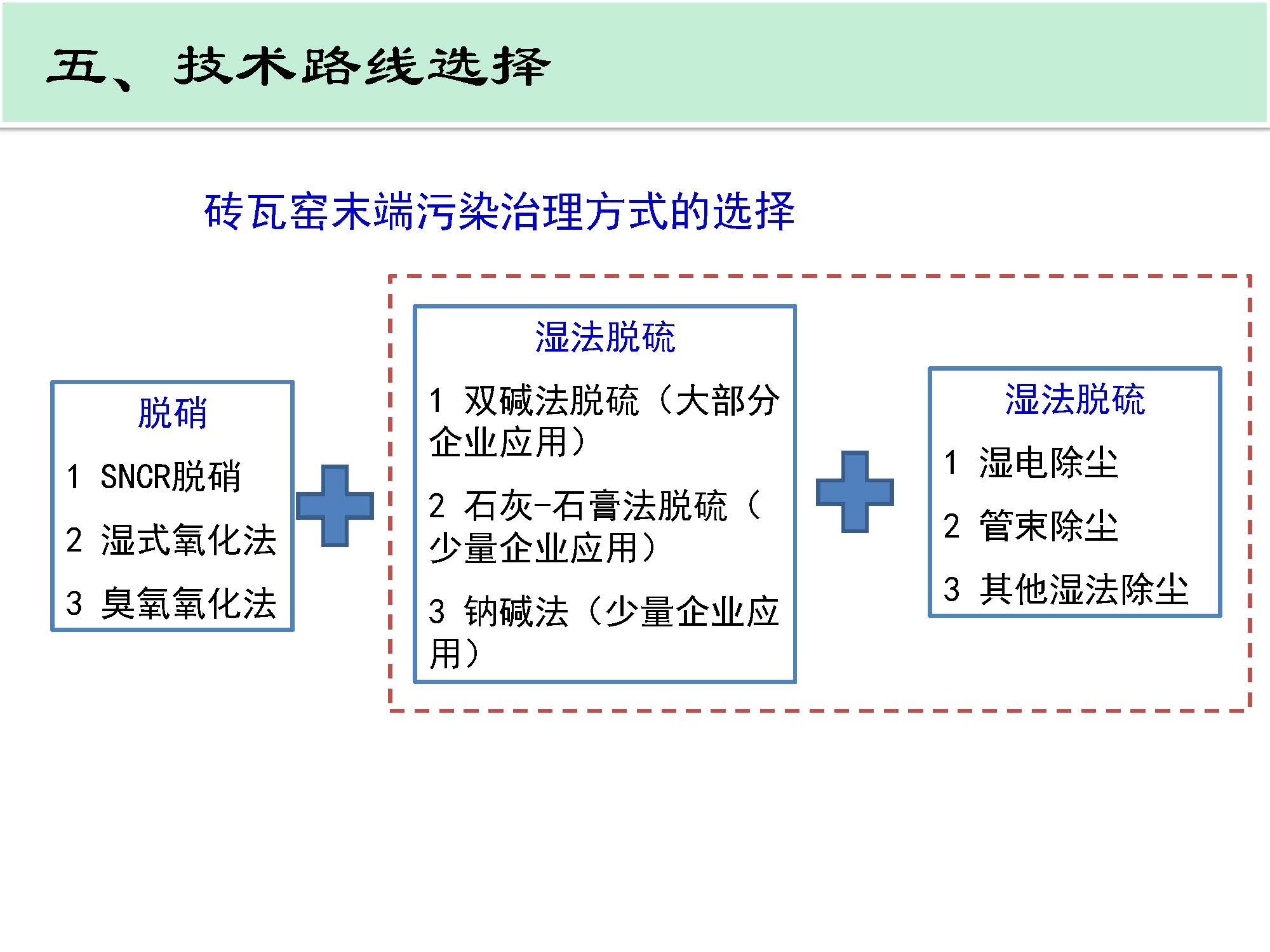 五、技术路线选择

砖瓦窑末端污染治理方式的选择

脱硝

1 SNCR脱硝

2 湿式氧化法

3 臭氧氧化法

湿法脱硫

1 双碱法脱硫（大部分企业应用）

2 石灰-石膏法脱硫（少量企业应用）

3 钠碱法（少量企业应用）

湿法脱硫

1 湿电除尘

2 管束除尘

3 其他湿法除尘